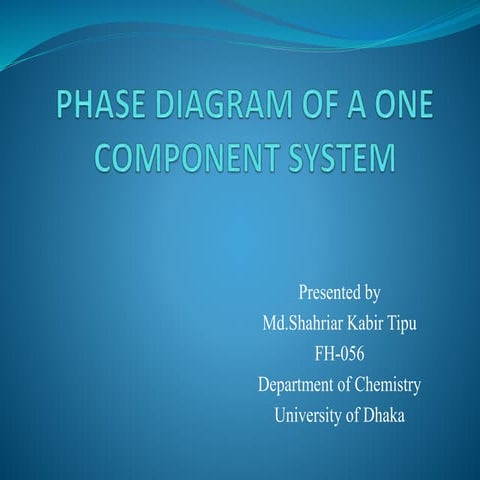 PHASE DIAGRAM OF A ONE COMPONENT SYSTEM

Presented by
Md.Shahriar Kabir Tipu
FH-056
Department of Chemistry
University of Dhaka